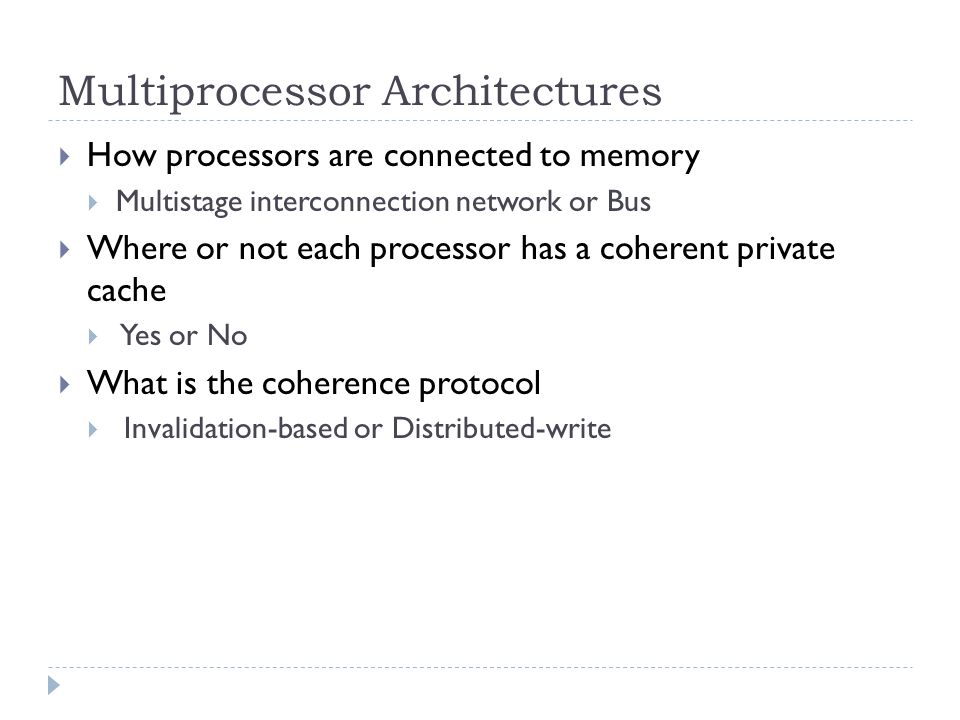 Multiprocessor Architectures

How processors are connected to memory

Multistage interconnection network or Bus

Where or not each processor has a coherent private cache

Yes or No

What is the coherence protocol

Invalidation-based or Distributed-write